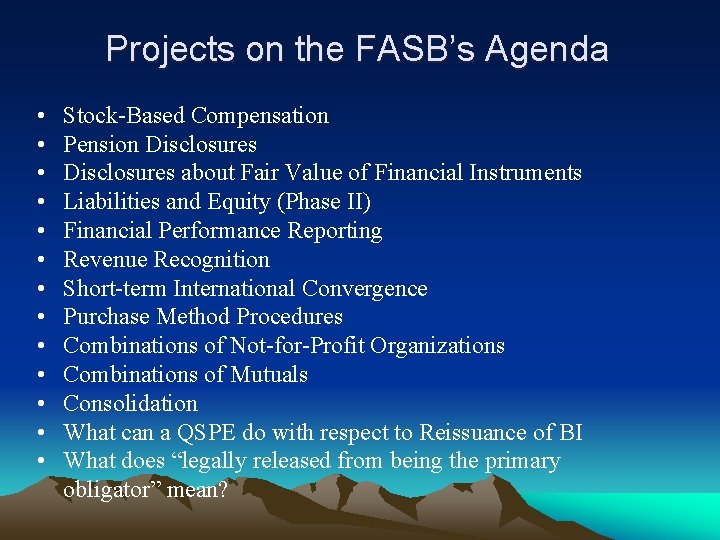 Projects on the FASB's Agenda

• Stock-Based Compensation
• Pension Disclosures
• Disclosures about Fair Value of Financial Instruments
• Liabilities and Equity (Phase II)
• Financial Performance Reporting
• Revenue Recognition
• Short-term International Convergence
• Purchase Method Procedures
• Combinations of Not-for-Profit Organizations
• Combinations of Mutuals
• Consolidation
• What can a QSPE do with respect to Reissuance of BI
• What does "legally released from being the primary obligator" mean?